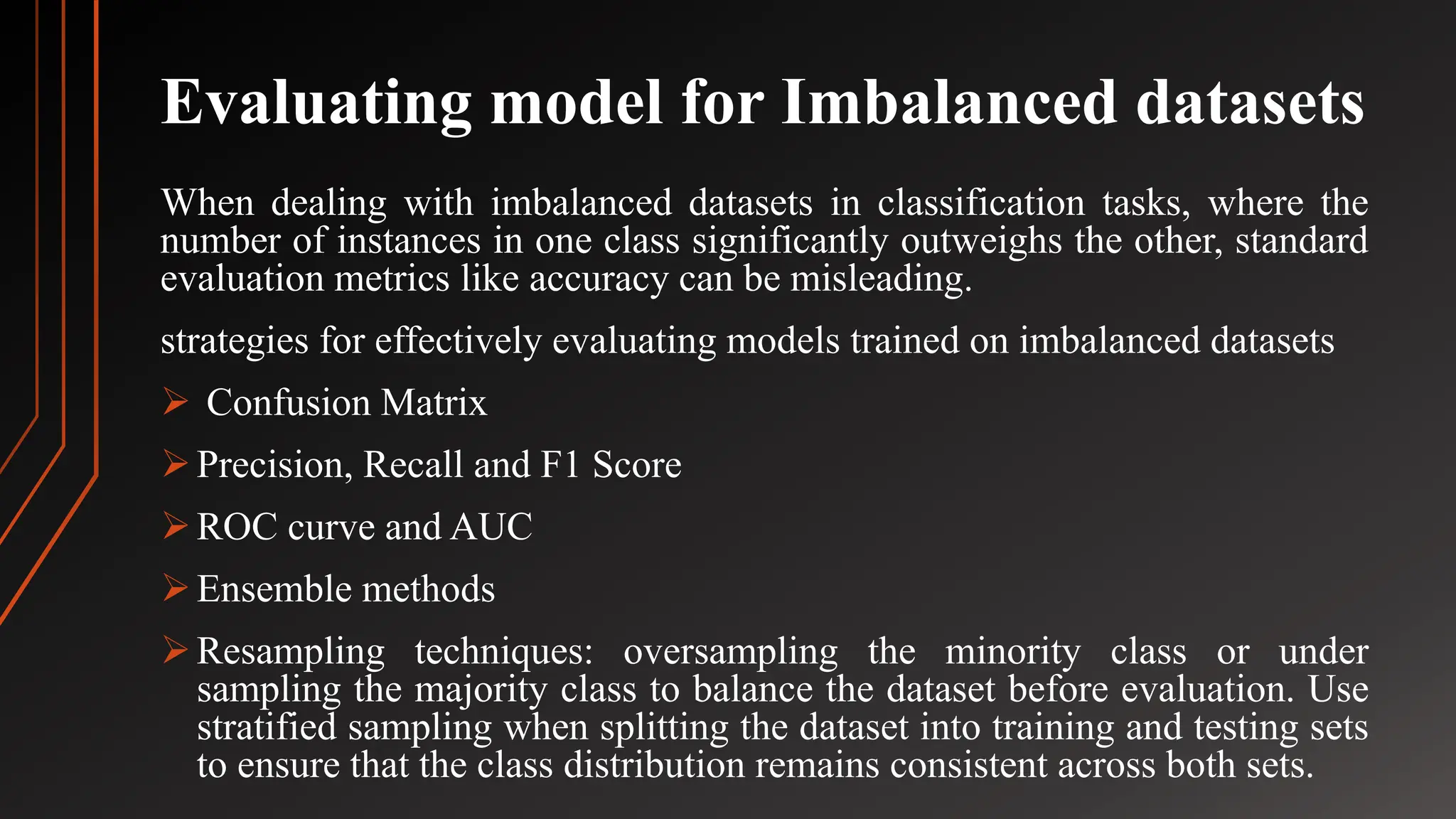 Evaluating model for Imbalanced datasets

When dealing with imbalanced datasets in classification tasks, where the number of instances in one class significantly outweighs the other, standard evaluation metrics like accuracy can be misleading.

strategies for effectively evaluating models trained on imbalanced datasets

➢ Confusion Matrix

➢ Precision, Recall and F1 Score

➢ ROC curve and AUC

➢ Ensemble methods

➢ Resampling techniques: oversampling the minority class or under sampling the majority class to balance the dataset before evaluation. Use stratified sampling when splitting the dataset into training and testing sets to ensure that the class distribution remains consistent across both sets.